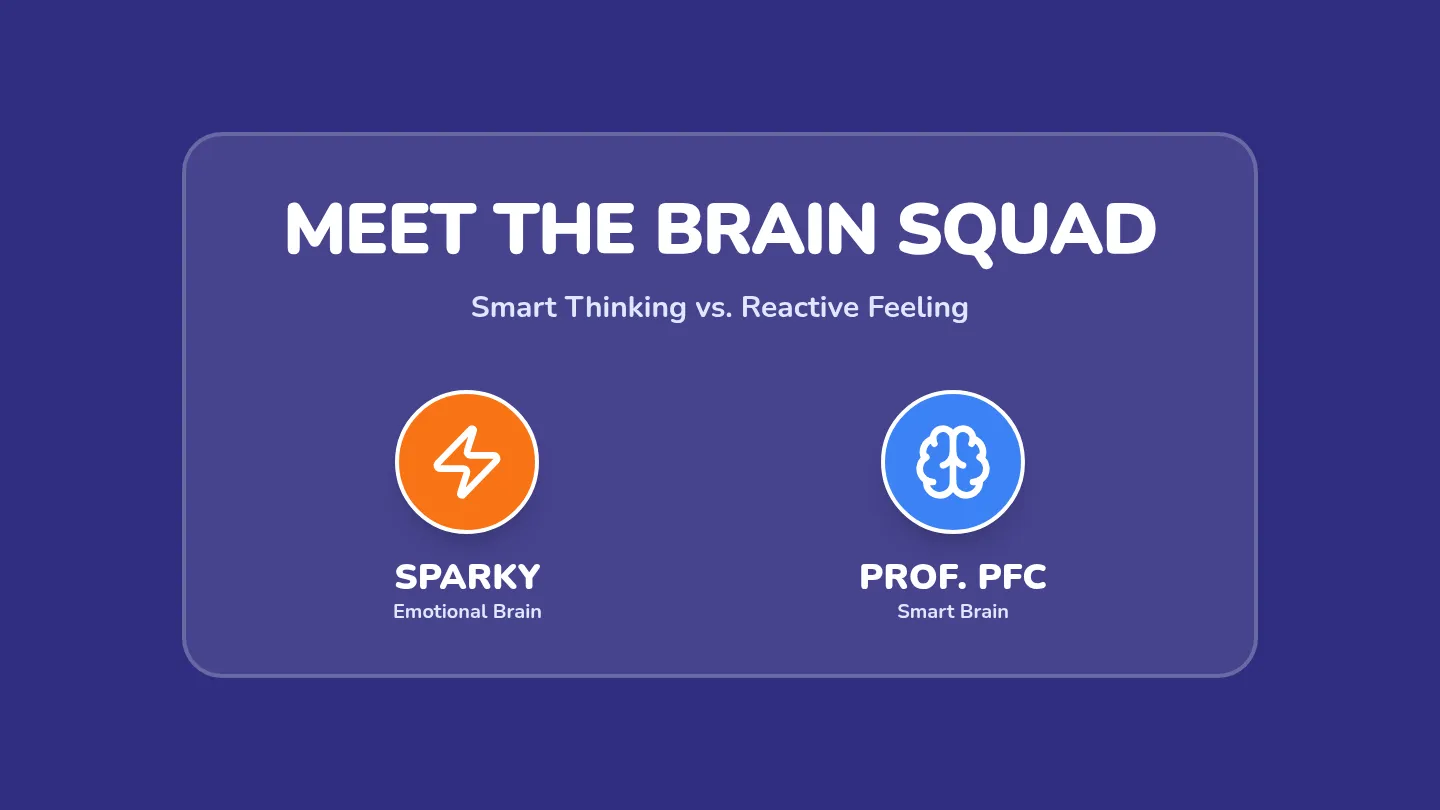 MEET THE BRAIN SQUAD

Smart Thinking vs. Reactive Feeling

SPARKY
Emotional Brain

PROF. PFC
Smart Brain